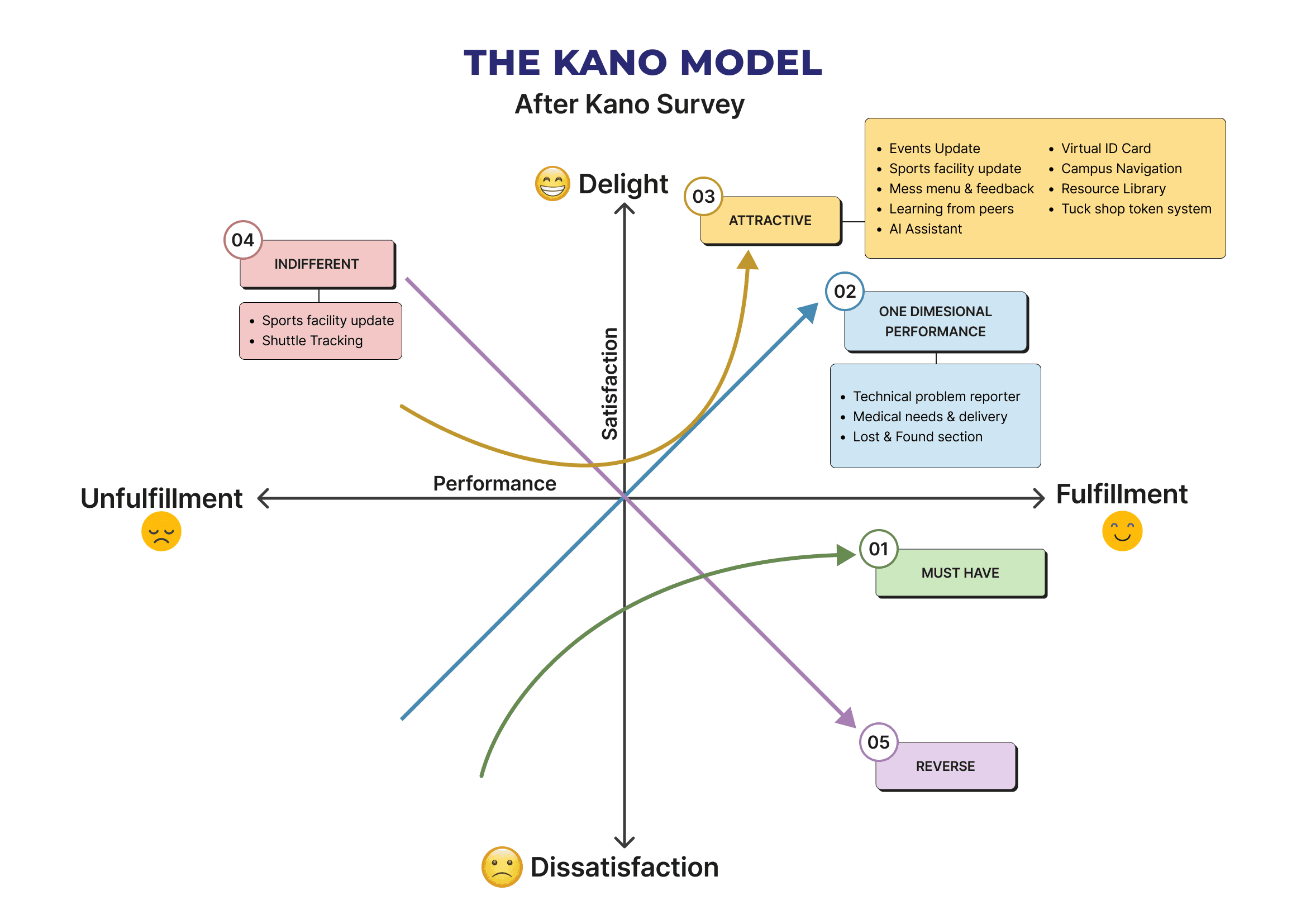 THE KANO MODEL
After Kano Survey

Delight

03
ATTRACTIVE

- Events Update
- Sports facility update
- Mess menu & feedback
- Learning from peers
- AI Assistant

- Virtual ID Card
- Campus Navigation
- Resource Library
- Tuck shop token system

04
INDIFFERENT

- Sports facility update
- Shuttle Tracking

02
ONE DIMESIONAL PERFORMANCE

- Technical problem reporter
- Medical needs & delivery
- Lost & Found section

Satisfaction

Performance

Unfulfillment

Fulfillment

01
MUST HAVE

05
REVERSE

Dissatisfaction